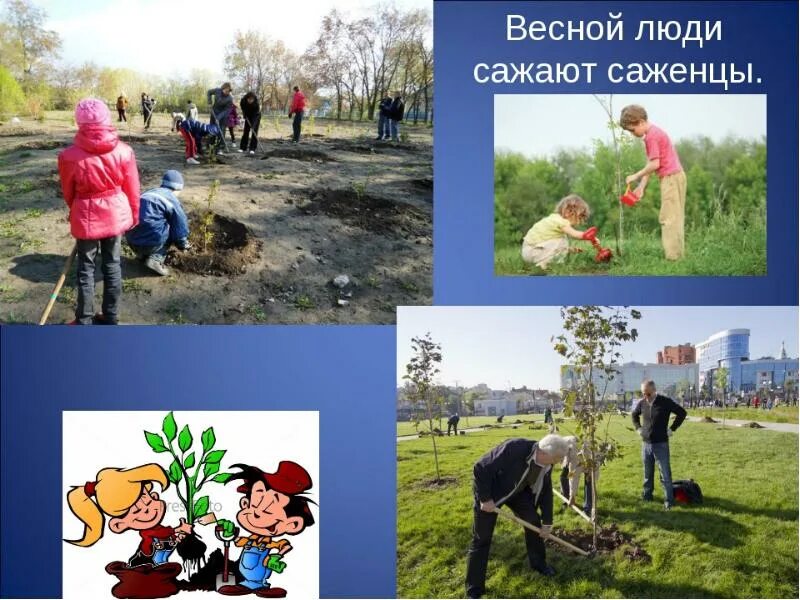 Весной люди сажают саженцы.